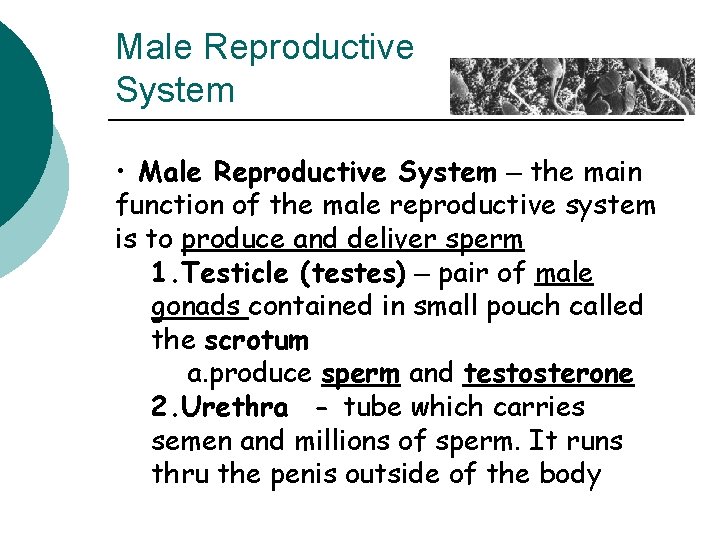 Male Reproductive System

• Male Reproductive System – the main function of the male reproductive system is to produce and deliver sperm

1.Testicle (testes) – pair of male gonads contained in small pouch called the scrotum

a.produce sperm and testosterone

2.Urethra - tube which carries semen and millions of sperm. It runs thru the penis outside of the body